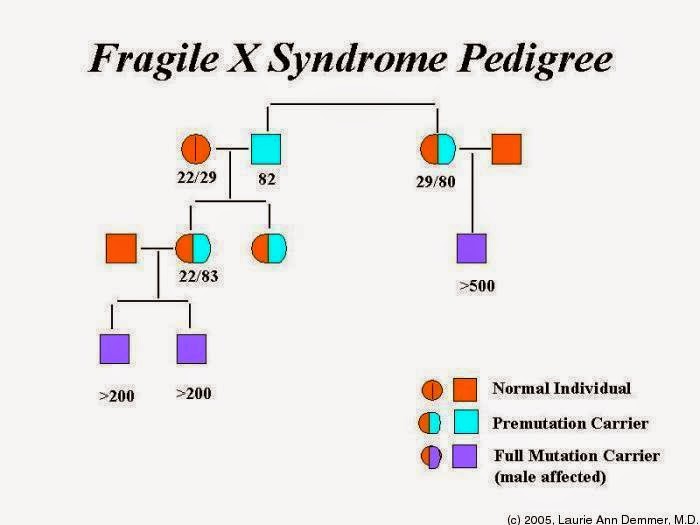 Fragile X Syndrome Pedigree

22/29

82

29/80

22/83

>500

>200

>200

Normal Individual

Premutation Carrier

Full Mutation Carrier (male affected)

(c) 2005, Laurie Ann Demmer, M.D.